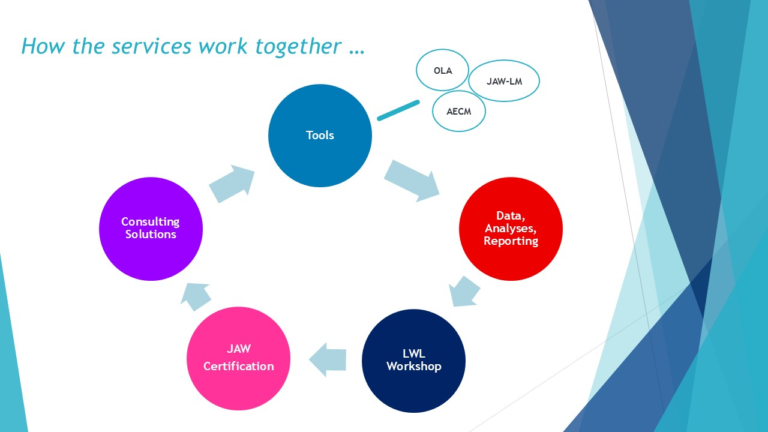 How the services work together …

OLA

JAW-LM

AECM

Tools

Data, Analyses, Reporting

LWL Workshop

JAW Certification

Consulting Solutions